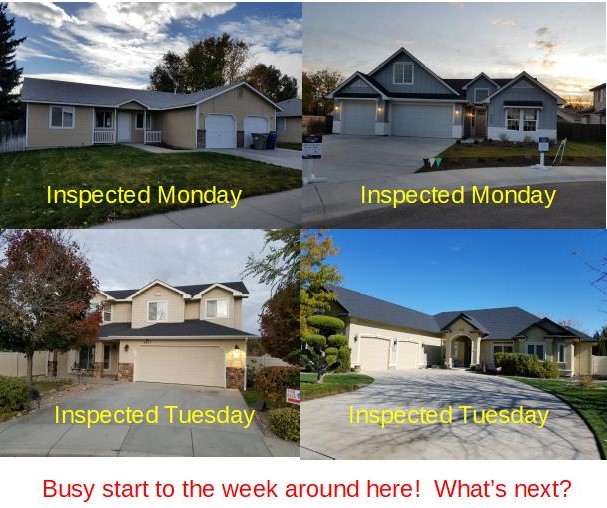 Inspected Monday

Inspected Monday

Inspected Tuesday

Inspected Tuesday

Busy start to the week around here!  What's next?